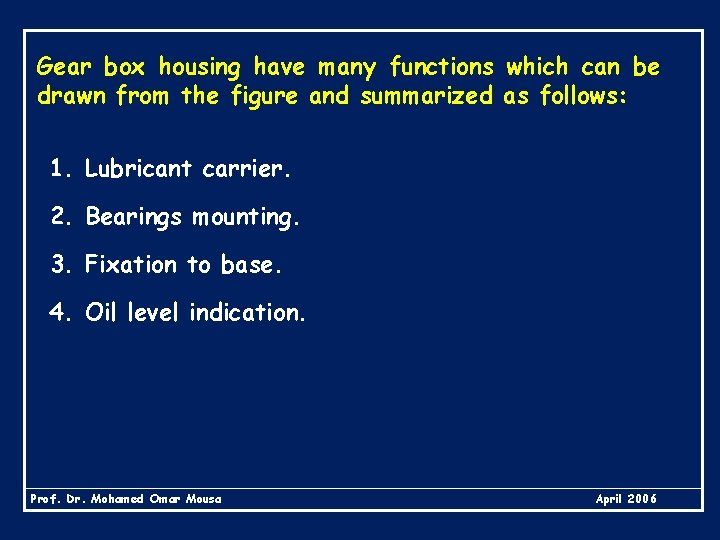 Gear box housing have many functions which can be drawn from the figure and summarized as follows:

1. Lubricant carrier.

2. Bearings mounting.

3. Fixation to base.

4. Oil level indication.

Prof. Dr. Mohamed Omar Mousa

April 2006